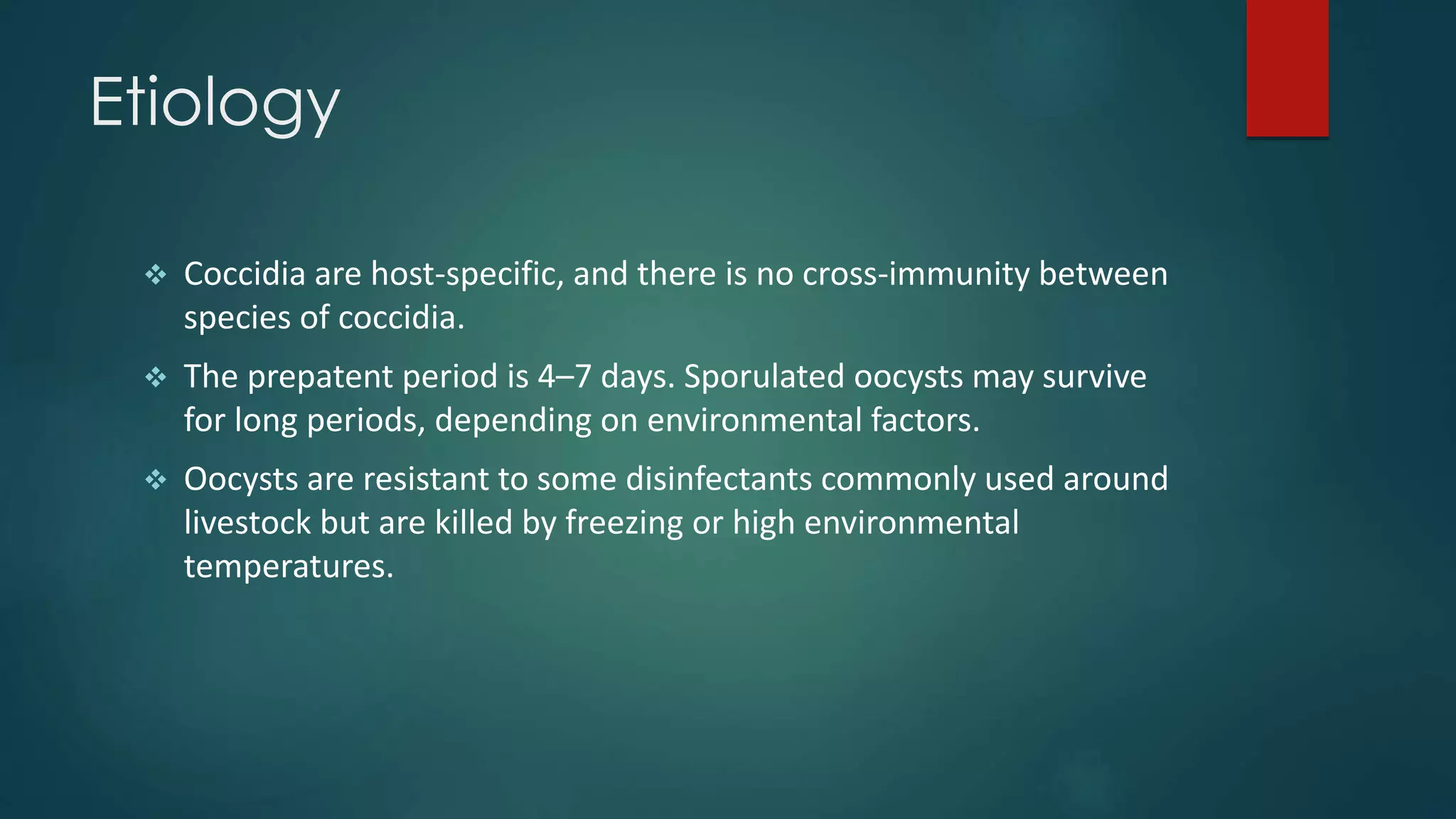 Etiology

❖ Coccidia are host-specific, and there is no cross-immunity between species of coccidia.

❖ The prepatent period is 4–7 days. Sporulated oocysts may survive for long periods, depending on environmental factors.

❖ Oocysts are resistant to some disinfectants commonly used around livestock but are killed by freezing or high environmental temperatures.